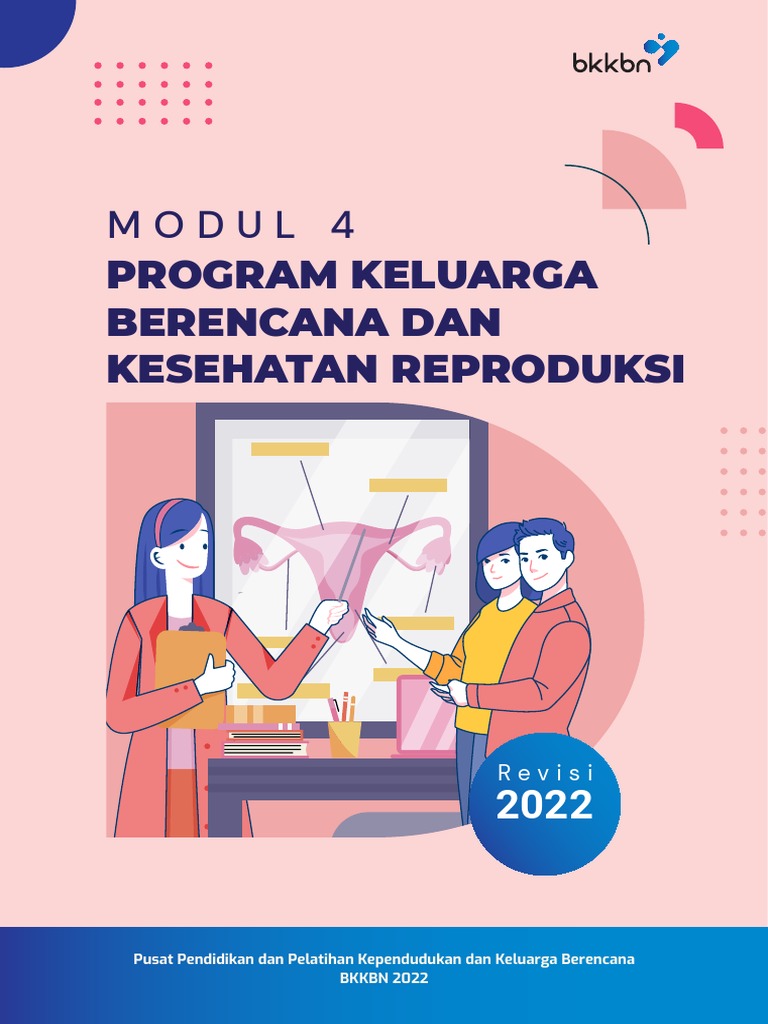 bkkbn

MODUL 4

PROGRAM KELUARGA BERENCANA DAN KESEHATAN REPRODUKSI

Revisi
2022

Pusat Pendidikan dan Pelatihan Kependudukan dan Keluarga Berencana
BKKBN 2022